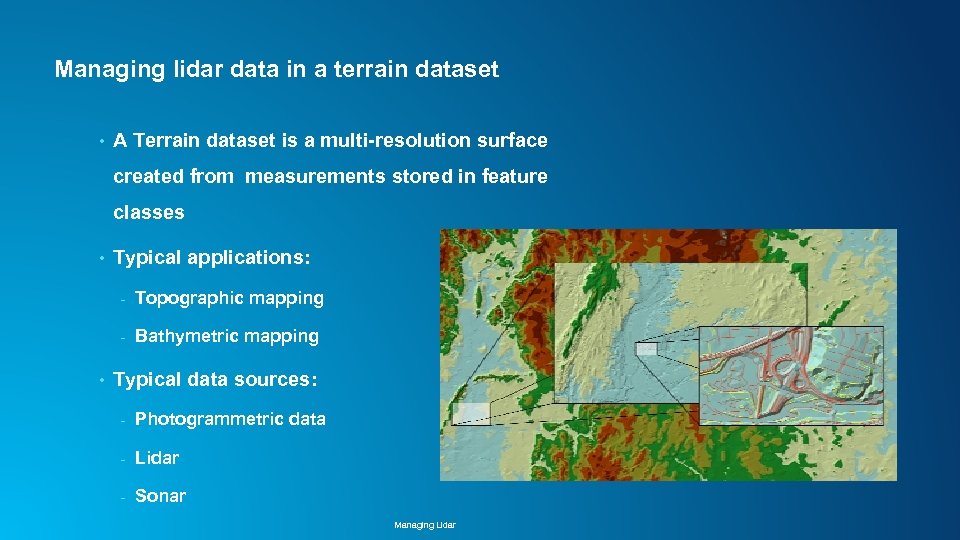 Managing lidar data in a terrain dataset

• A Terrain dataset is a multi-resolution surface created from measurements stored in feature classes

• Typical applications:

- Topographic mapping

- Bathymetric mapping

• Typical data sources:

- Photogrammetric data

- Lidar

- Sonar

Managing Lidar